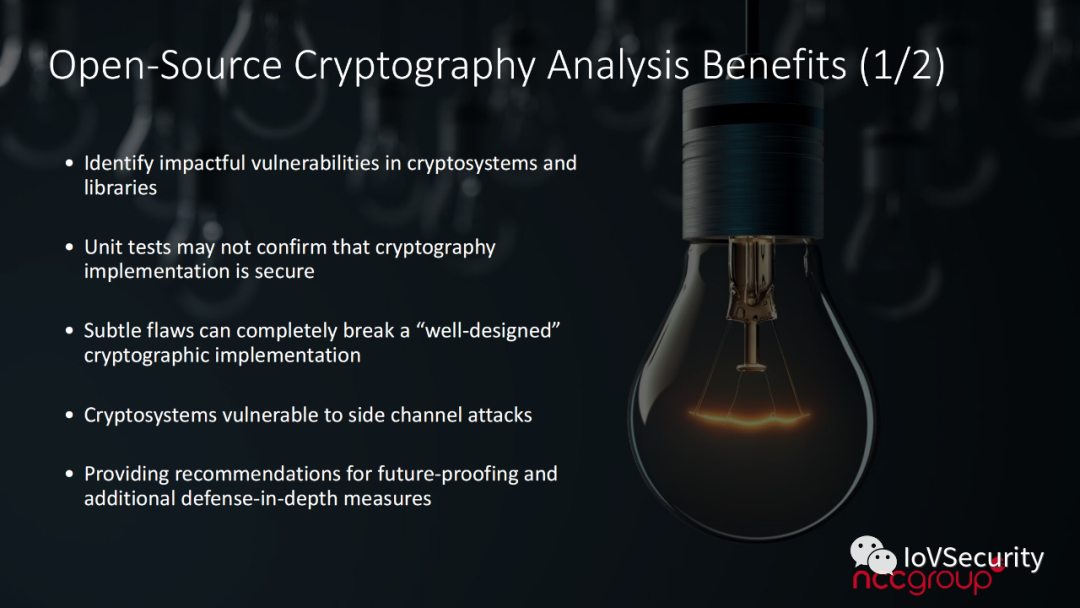 Open-Source Cryptography Analysis Benefits (1/2)

• Identify impactful vulnerabilities in cryptosystems and libraries

• Unit tests may not confirm that cryptography implementation is secure

• Subtle flaws can completely break a "well-designed" cryptographic implementation

• Cryptosystems vulnerable to side channel attacks

• Providing recommendations for future-proofing and additional defense-in-depth measures

IoVSecurity
nccgroup